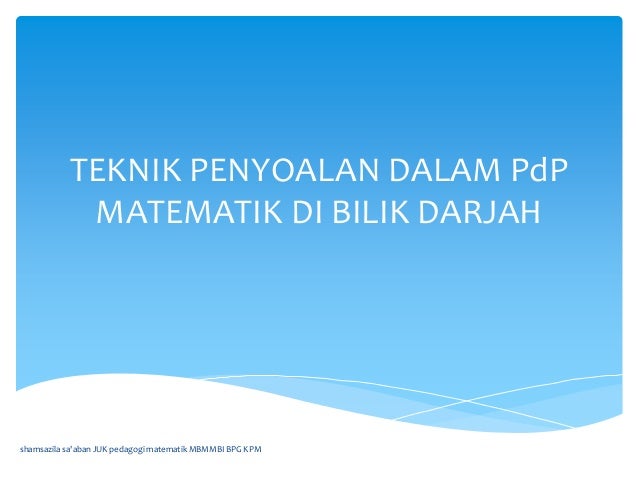 TEKNIK PENYOALAN DALAM PdP MATEMATIK DI BILIK DARJAH

shamsazila sa'aban JUK pedagogi matematik MBMMBI BPG KPM